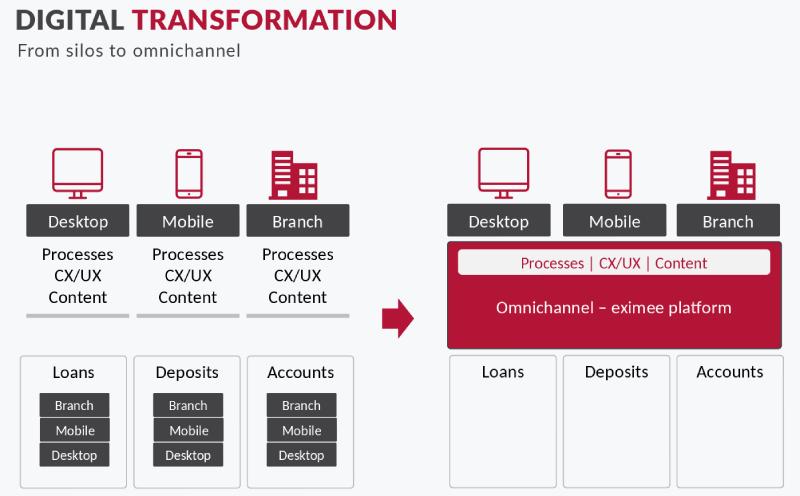 DIGITAL TRANSFORMATION

From silos to omnichannel

Desktop

Processes
CX/UX
Content

Mobile

Processes
CX/UX
Content

Branch

Processes
CX/UX
Content

Loans

Branch
Mobile
Desktop

Deposits

Branch
Mobile
Desktop

Accounts

Branch
Mobile
Desktop

Desktop

Mobile

Branch

Processes | CX/UX | Content

Omnichannel – eximee platform

Loans

Deposits

Accounts